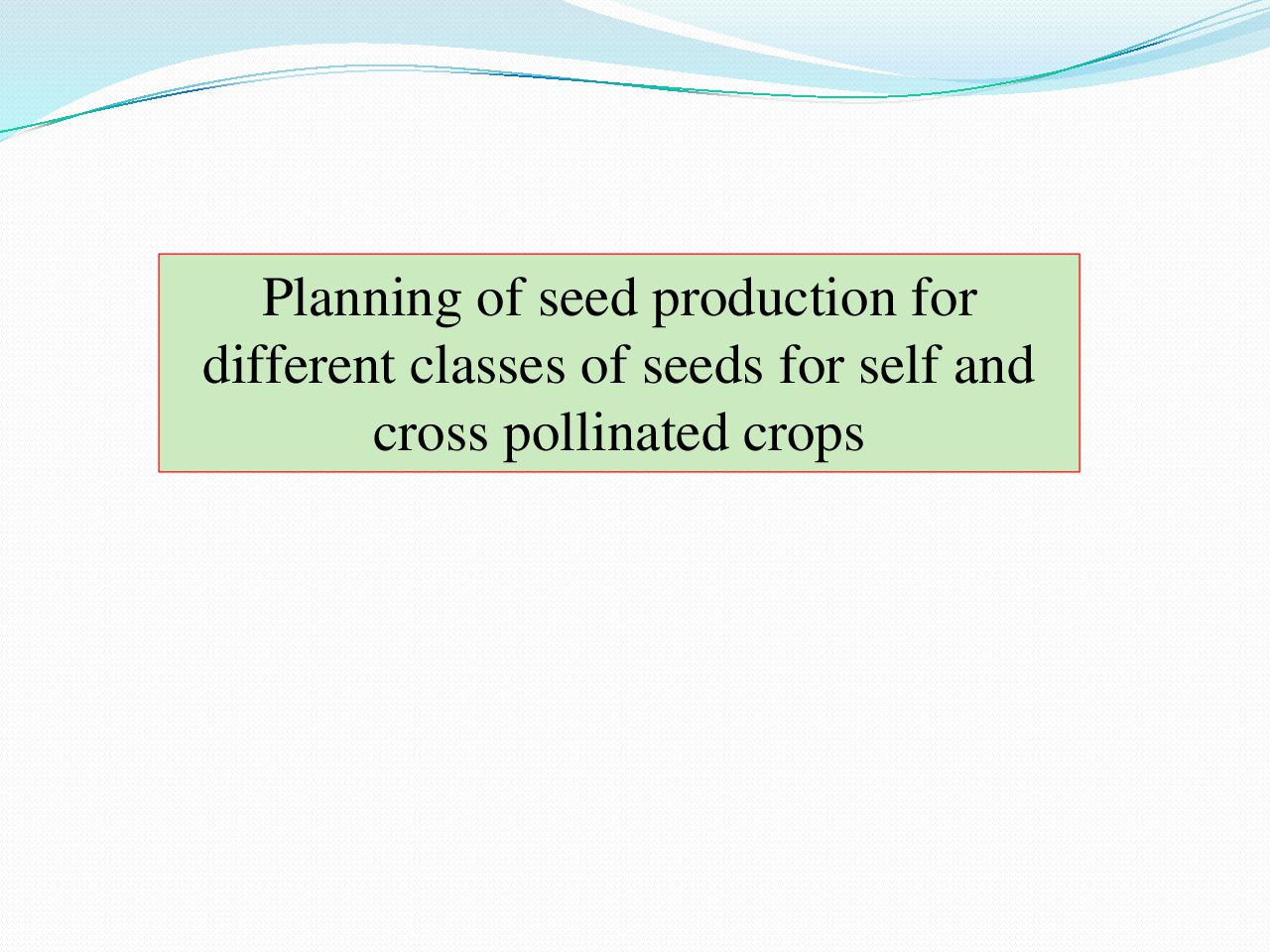 Planning of seed production for different classes of seeds for self and cross pollinated crops